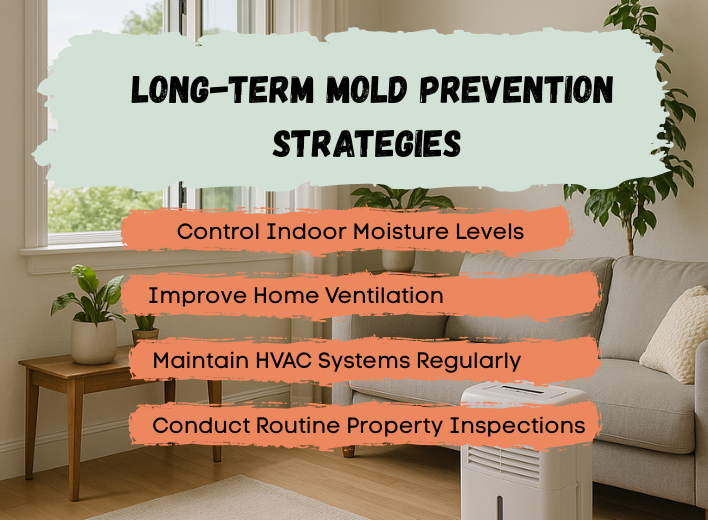 LONG-TERM MOLD PREVENTION STRATEGIES

Control Indoor Moisture Levels

Improve Home Ventilation

Maintain HVAC Systems Regularly

Conduct Routine Property Inspections